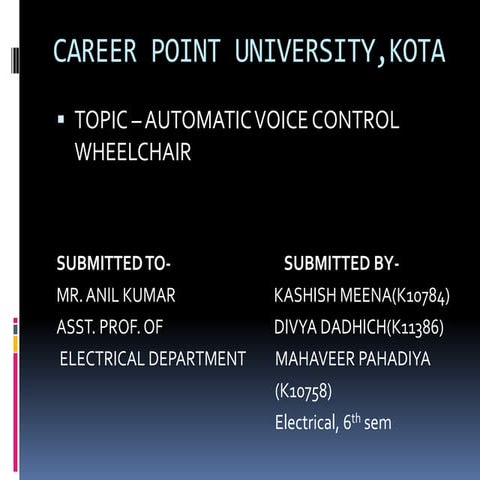 CAREER POINT UNIVERSITY,KOTA

▪ TOPIC – AUTOMATIC VOICE CONTROL WHEELCHAIR

SUBMITTED TO-
MR. ANIL KUMAR
ASST. PROF. OF
ELECTRICAL DEPARTMENT

SUBMITTED BY-
KASHISH MEENA(K10784)
DIVYA DADHICH(K11386)
MAHAVEER PAHADIYA (K10758)
Electrical, 6$^{th}$ sem